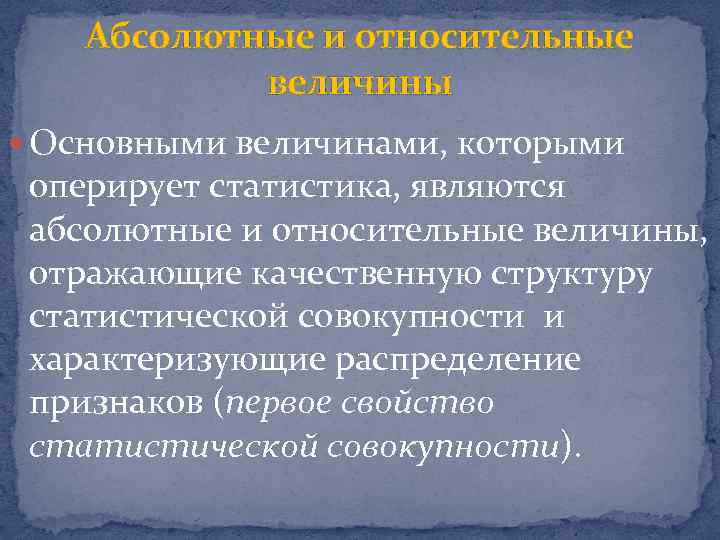 Абсолютные и относительные величины

Основными величинами, которыми оперирует статистика, являются абсолютные и относительные величины, отражающие качественную структуру статистической совокупности и характеризующие распределение признаков (первое свойство статистической совокупности).